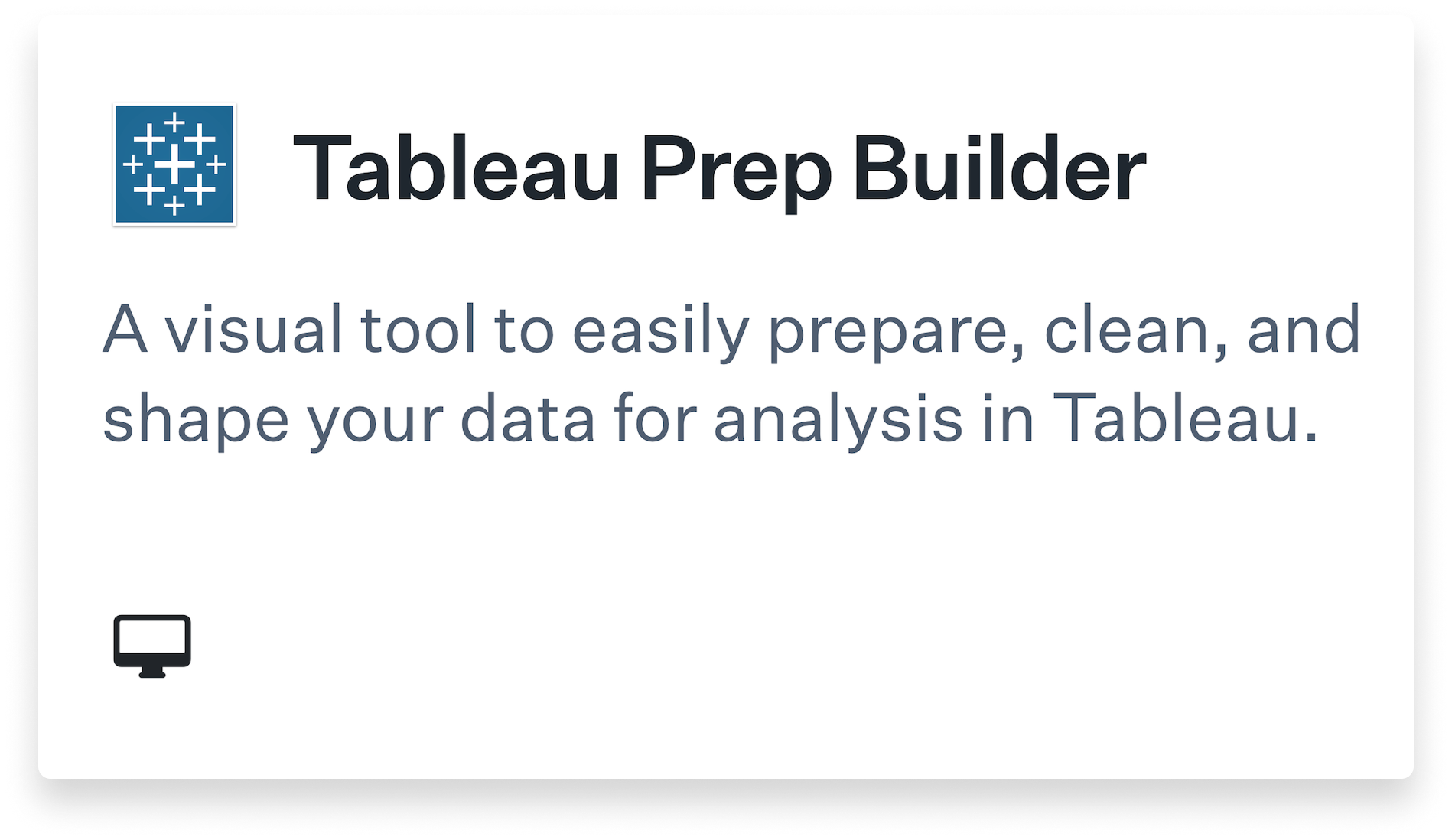 Tableau Prep Builder

A visual tool to easily prepare, clean, and shape your data for analysis in Tableau.